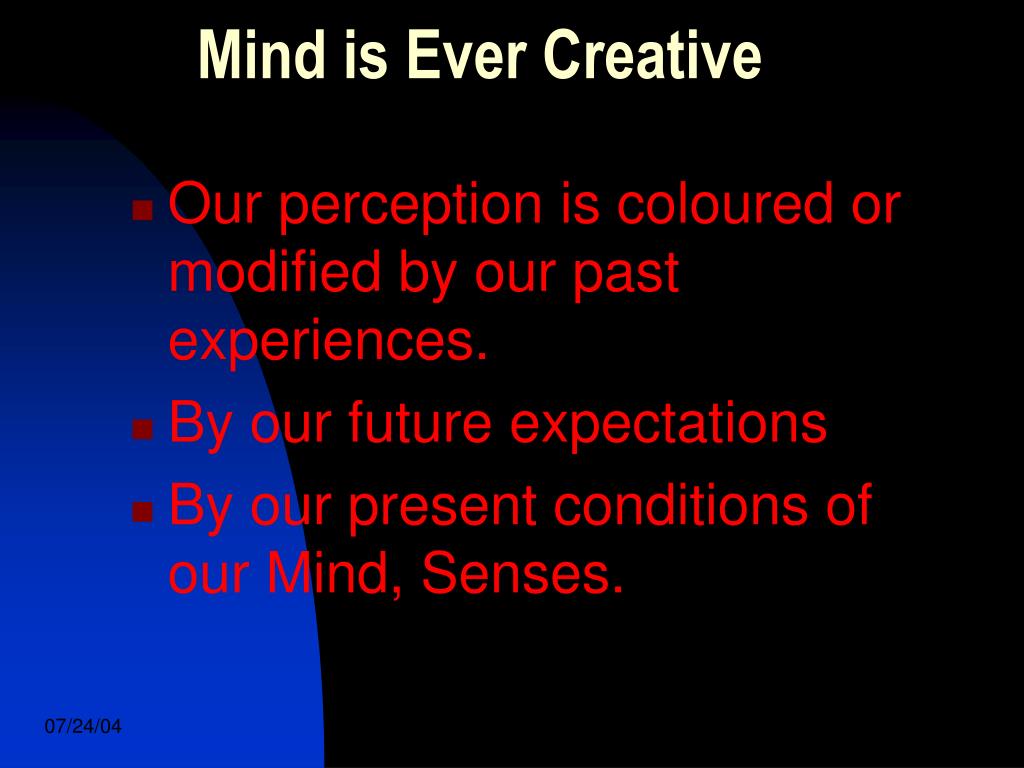 Mind is Ever Creative

- Our perception is coloured or modified by our past experiences.
- By our future expectations
- By our present conditions of our Mind, Senses.

07/24/04